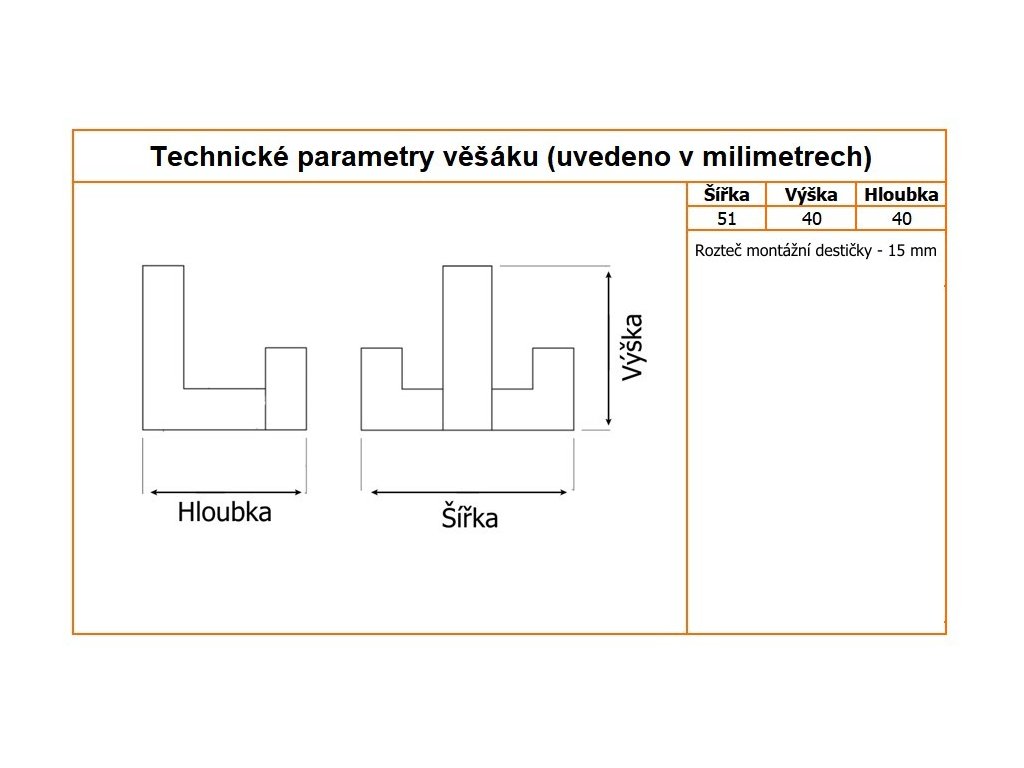 Technické parametry věšáku (uvedeno v milimetrech)

| Šířka | Výška | Hloubka |
|---|---|---|
| 51 | 40 | 40 |

Rozteč montážní destičky - 15 mm

Výška

Hloubka

Šířka